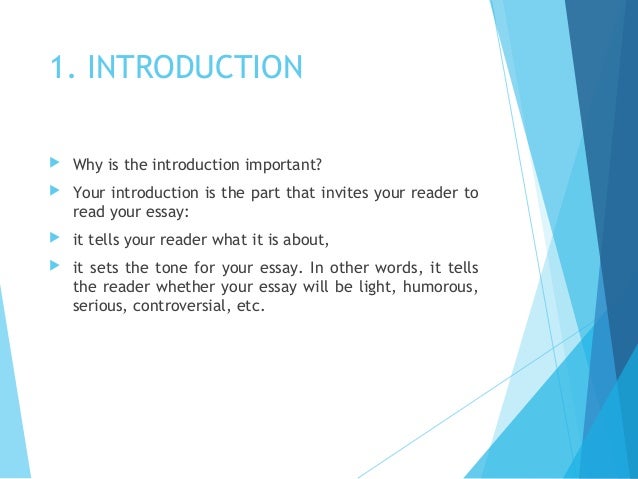 1. INTRODUCTION

Why is the introduction important?

Your introduction is the part that invites your reader to read your essay:

it tells your reader what it is about,

it sets the tone for your essay. In other words, it tells the reader whether your essay will be light, humorous, serious, controversial, etc.